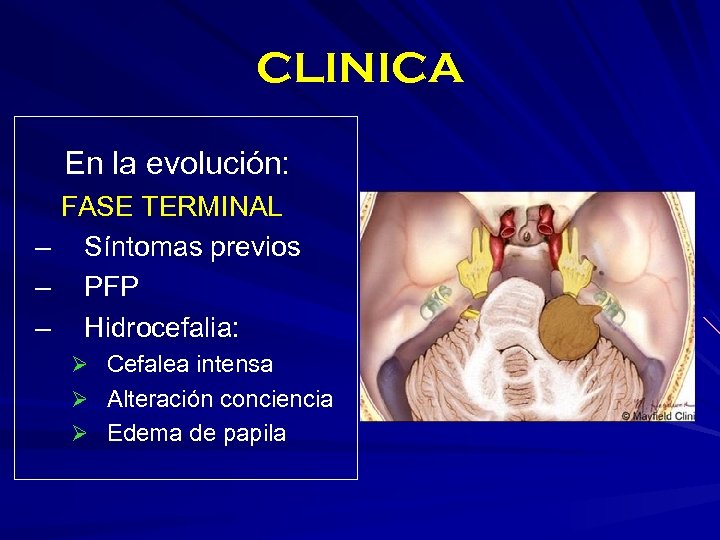 CLINICA

En la evolución:

FASE TERMINAL

– Síntomas previos
– PFP
– Hidrocefalia:
  ➢ Cefalea intensa
  ➢ Alteración conciencia
  ➢ Edema de papila

© Mayfield Clin